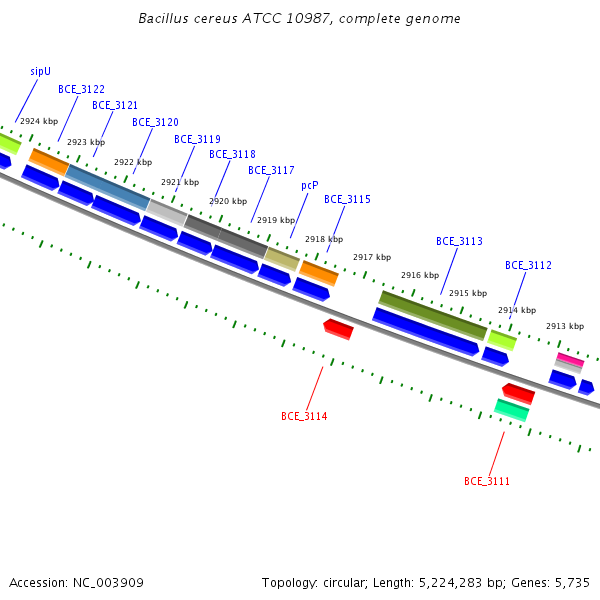 Bacillus cereus ATCC 10987, complete genome

sipU
BCE_3122
BCE_3121
BCE_3120
BCE_3119
BCE_3118
BCE_3117
pcP
BCE_3115
BCE_3113
BCE_3112

2924 kbp
2923 kbp
2922 kbp
2921 kbp
2920 kbp
2919 kbp
2918 kbp
2917 kbp
2916 kbp
2915 kbp
2914 kbp
2913 kbp

BCE_3114
BCE_3111

Accession: NC_003909

Topology: circular; Length: 5,224,283 bp; Genes: 5,735